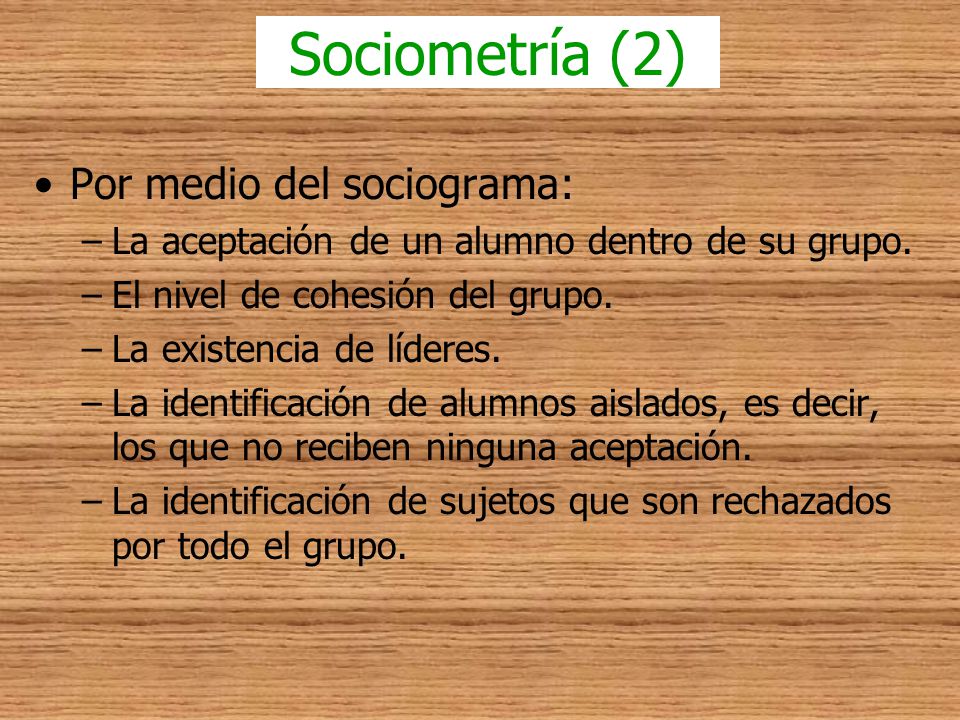 Sociometría (2)

• Por medio del sociograma:
– La aceptación de un alumno dentro de su grupo.
– El nivel de cohesión del grupo.
– La existencia de líderes.
– La identificación de alumnos aislados, es decir, los que no reciben ninguna aceptación.
– La identificación de sujetos que son rechazados por todo el grupo.